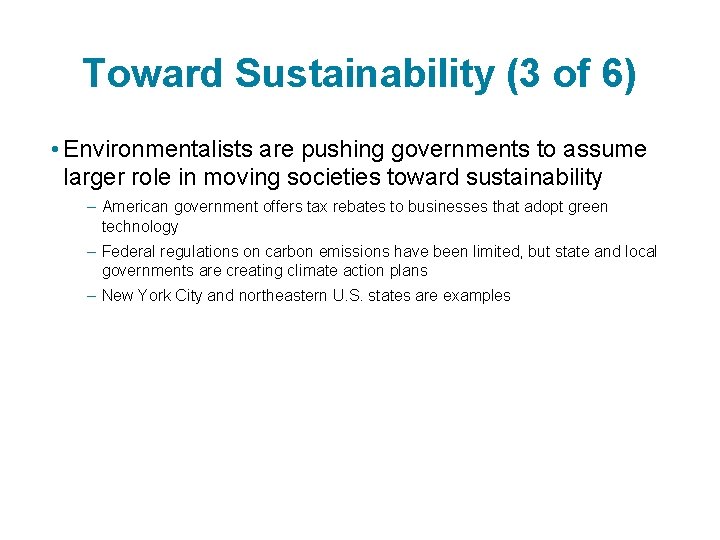 Toward Sustainability (3 of 6)

• Environmentalists are pushing governments to assume larger role in moving societies toward sustainability

– American government offers tax rebates to businesses that adopt green technology

– Federal regulations on carbon emissions have been limited, but state and local governments are creating climate action plans

– New York City and northeastern U.S. states are examples